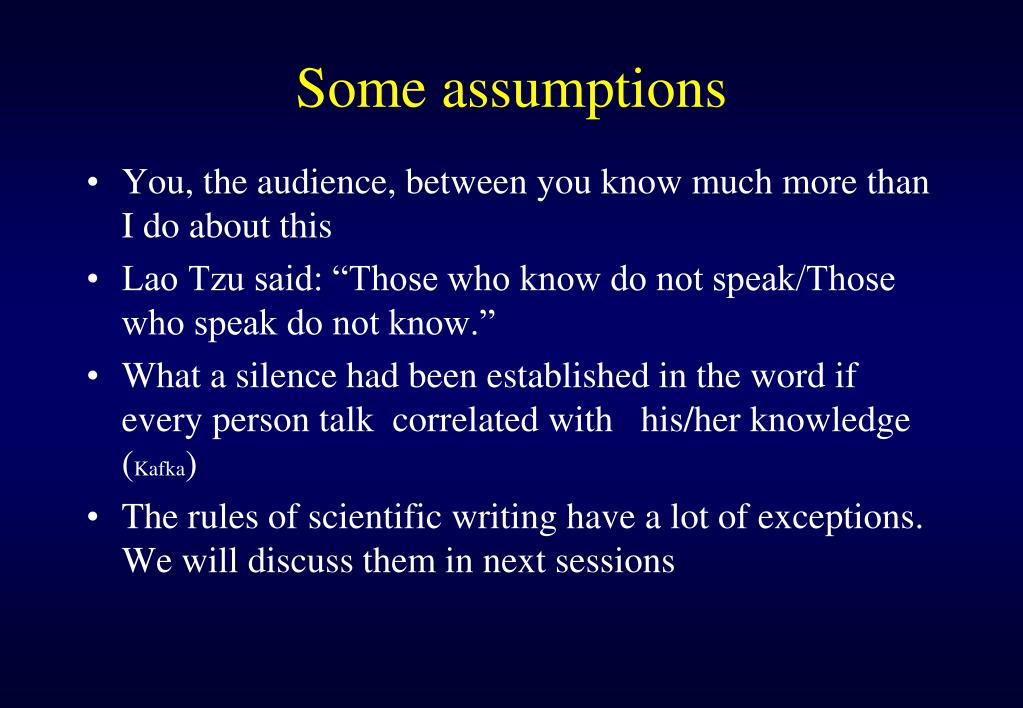 Some assumptions

• You, the audience, between you know much more than I do about this

• Lao Tzu said: “Those who know do not speak/Those who speak do not know.”

• What a silence had been established in the word if every person talk correlated with his/her knowledge (Kafka)

• The rules of scientific writing have a lot of exceptions. We will discuss them in next sessions